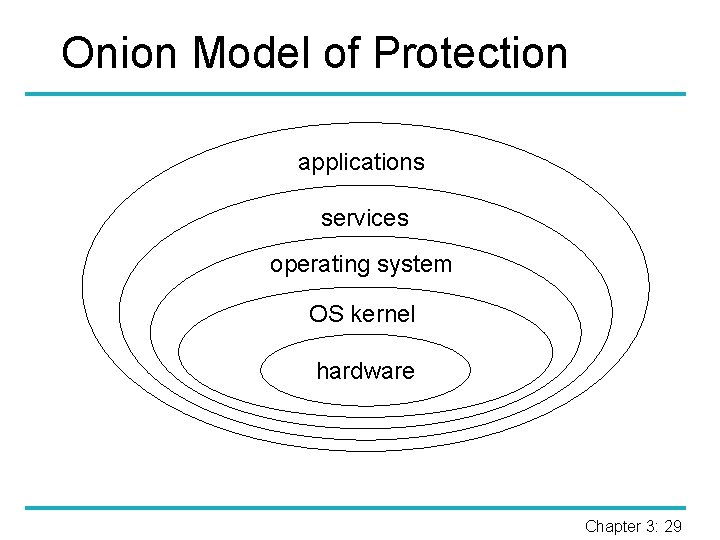 Onion Model of Protection

applications

services

operating system

OS kernel

hardware

Chapter 3: 29